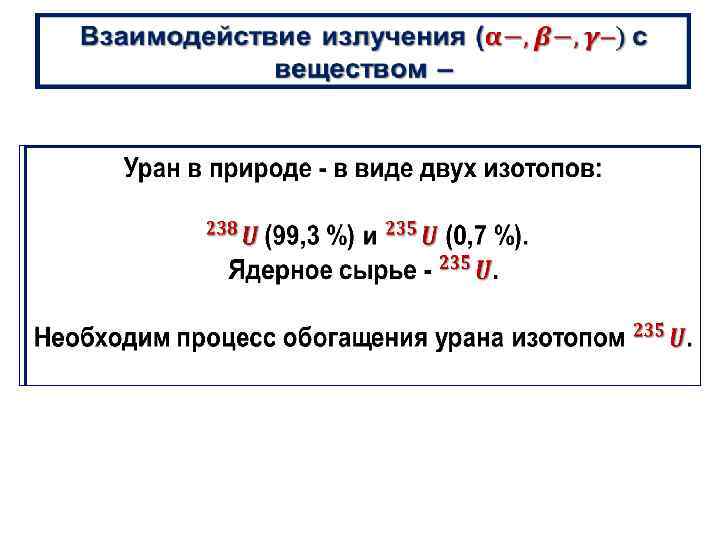 Взаимодействие излучения ($\alpha-, \beta-, \gamma-$) с веществом –

Уран в природе - в виде двух изотопов:

$^{238}U$ (99,3 %) и $^{235}U$ (0,7 %).
Ядерное сырье - $^{235}U$.

Необходим процесс обогащения урана изотопом $^{235}U$.